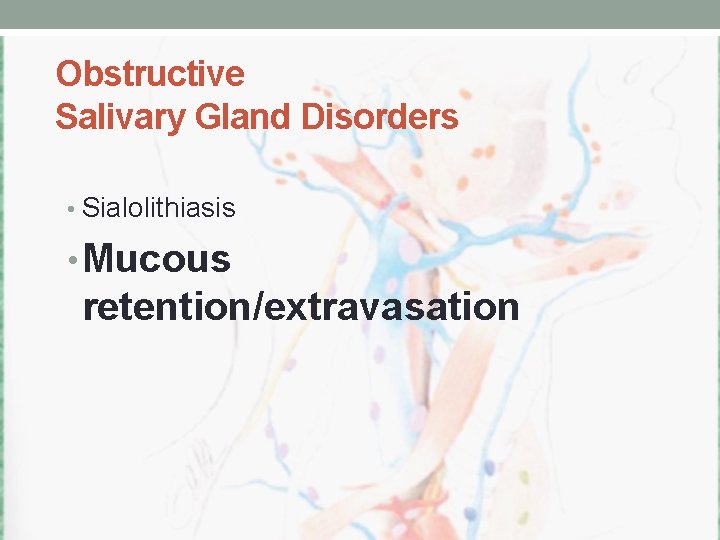 Obstructive
Salivary Gland Disorders

• Sialolithiasis
• Mucous retention/extravasation